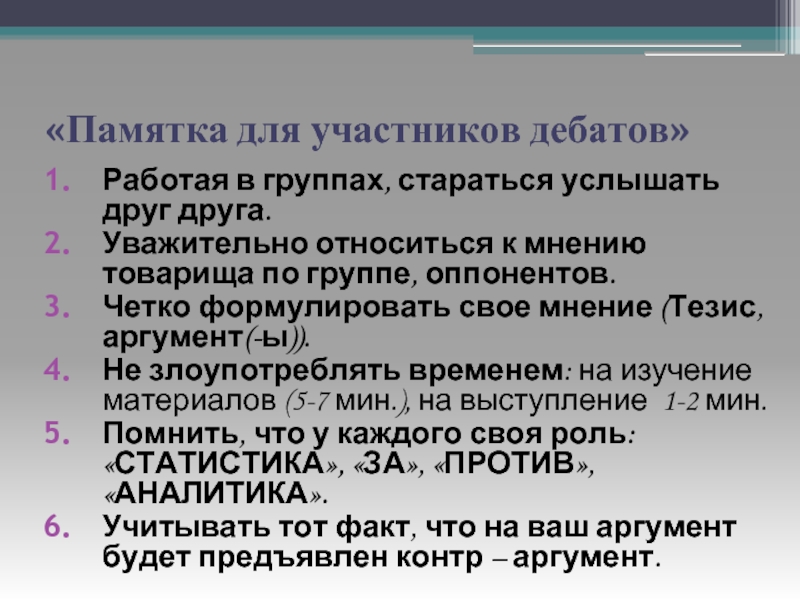 «Памятка для участников дебатов»

1. Работая в группах, стараться услышать друг друга.
2. Уважительно относиться к мнению товарища по группе, оппонентов.
3. Четко формулировать свое мнение (Тезис, аргумент(-ы)).
4. Не злоупотреблять временем: на изучение материалов (5-7 мин.), на выступление 1-2 мин.
5. Помнить, что у каждого своя роль: «СТАТИСТИКА», «ЗА», «ПРОТИВ», «АНАЛИТИКА».
6. Учитывать тот факт, что на ваш аргумент будет предъявлен контр – аргумент.